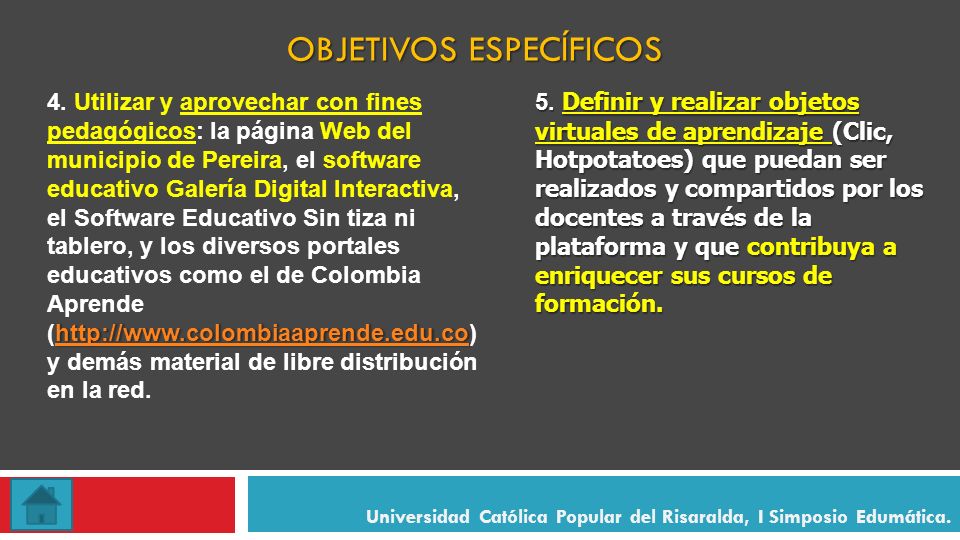 OBJETIVOS ESPECÍFICOS

4. Utilizar y aprovechar con fines pedagógicos: la página Web del municipio de Pereira, el software educativo Galería Digital Interactiva, el Software Educativo Sin tiza ni tablero, y los diversos portales educativos como el de Colombia Aprende (http://www.colombiaaprende.edu.co) y demás material de libre distribución en la red.

5. Definir y realizar objetos virtuales de aprendizaje (Clic, Hotpotatoes) que puedan ser realizados y compartidos por los docentes a través de la plataforma y que contribuya a enriquecer sus cursos de formación.

Universidad Católica Popular del Risaralda, I Simposio Edumática.